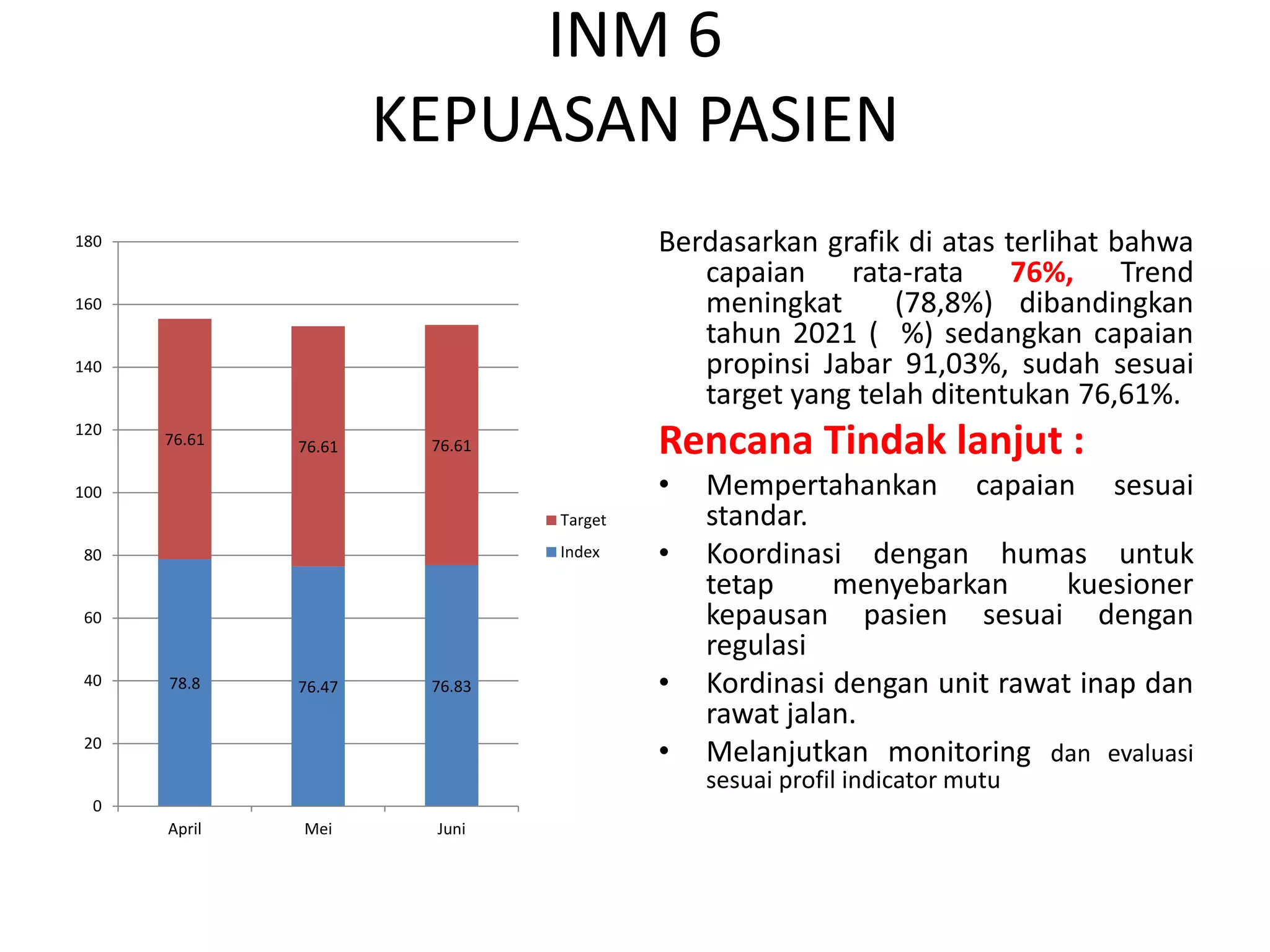 INM 6
KEPUASAN PASIEN

180
160
140
120
100
80
60
40
20
0

76.61
76.61
76.61
78.8
76.47
76.83

April
Mei
Juni

Target
Index

Berdasarkan grafik di atas terlihat bahwa capaian rata-rata 76%, Trend meningkat (78,8%) dibandingkan tahun 2021 ( %) sedangkan capaian propinsi Jabar 91,03%, sudah sesuai target yang telah ditentukan 76,61%.

Rencana Tindak lanjut :

• Mempertahankan capaian sesuai standar.
• Koordinasi dengan humas untuk tetap menyebarkan kuesioner kepausan pasien sesuai dengan regulasi
• Kordinasi dengan unit rawat inap dan rawat jalan.
• Melanjutkan monitoring dan evaluasi sesuai profil indicator mutu